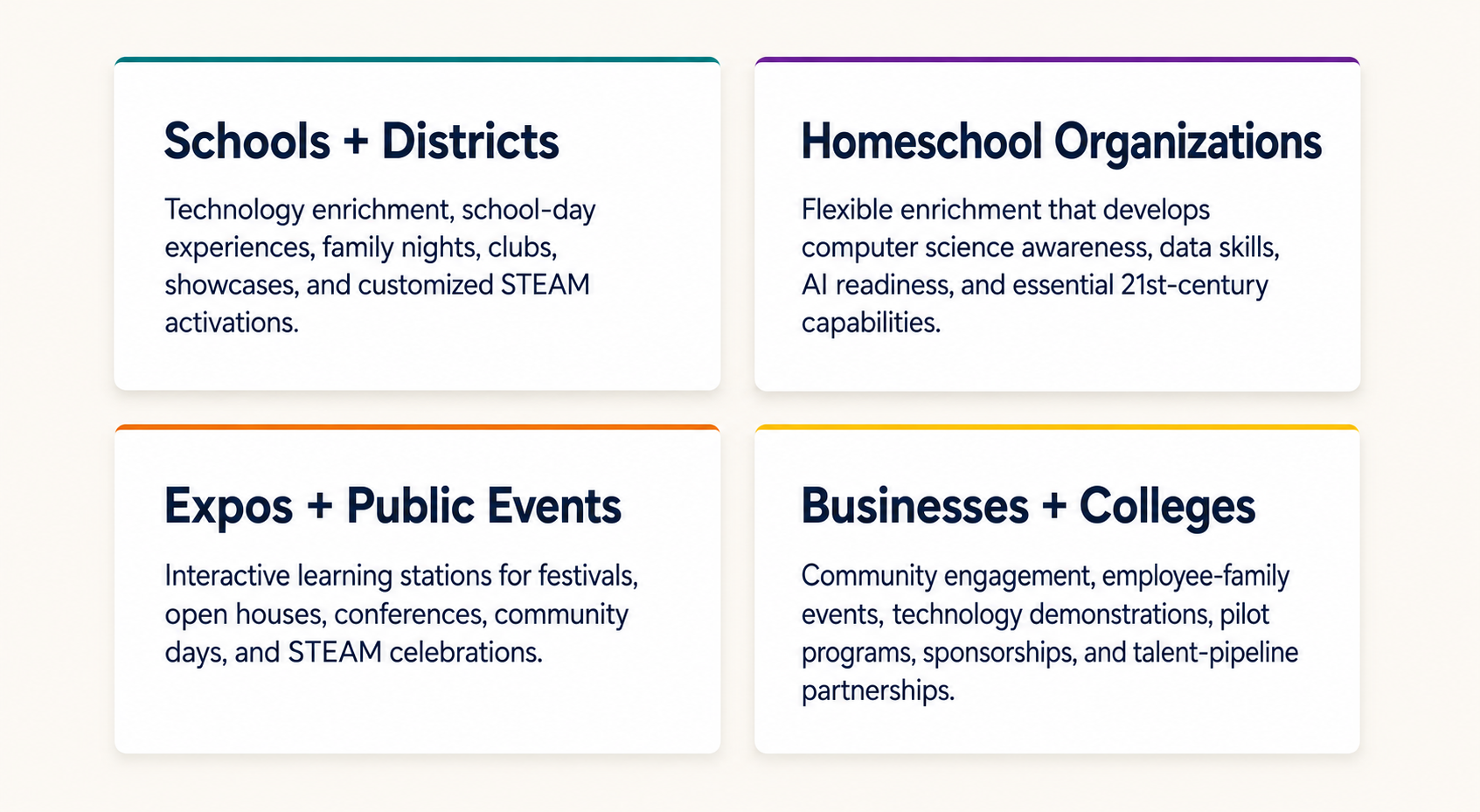 Schools + Districts

Technology enrichment, school-day experiences, family nights, clubs, showcases, and customized STEAM activations.

Homeschool Organizations

Flexible enrichment that develops computer science awareness, data skills, AI readiness, and essential 21st-century capabilities.

Expos + Public Events

Interactive learning stations for festivals, open houses, conferences, community days, and STEAM celebrations.

Businesses + Colleges

Community engagement, employee-family events, technology demonstrations, pilot programs, sponsorships, and talent-pipeline partnerships.